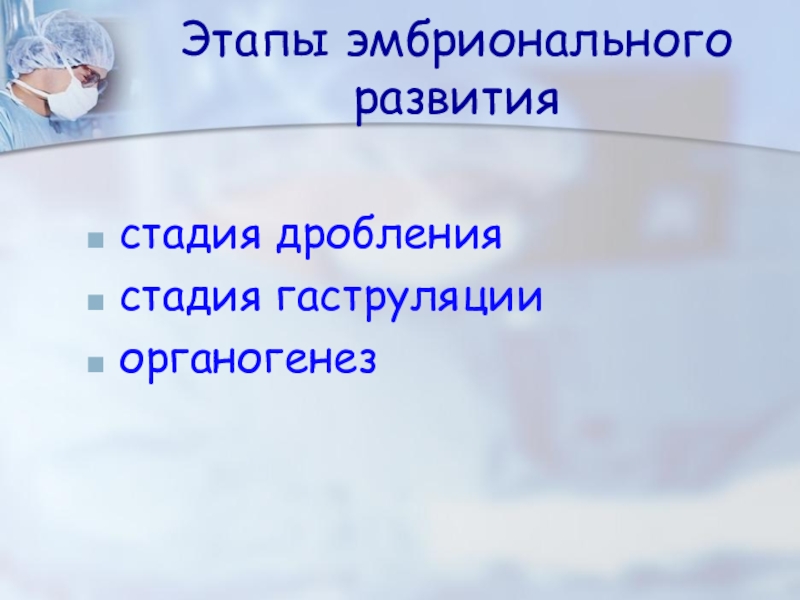 Этапы эмбрионального развития

- стадия дробления
- стадия гаструляции
- органогенез